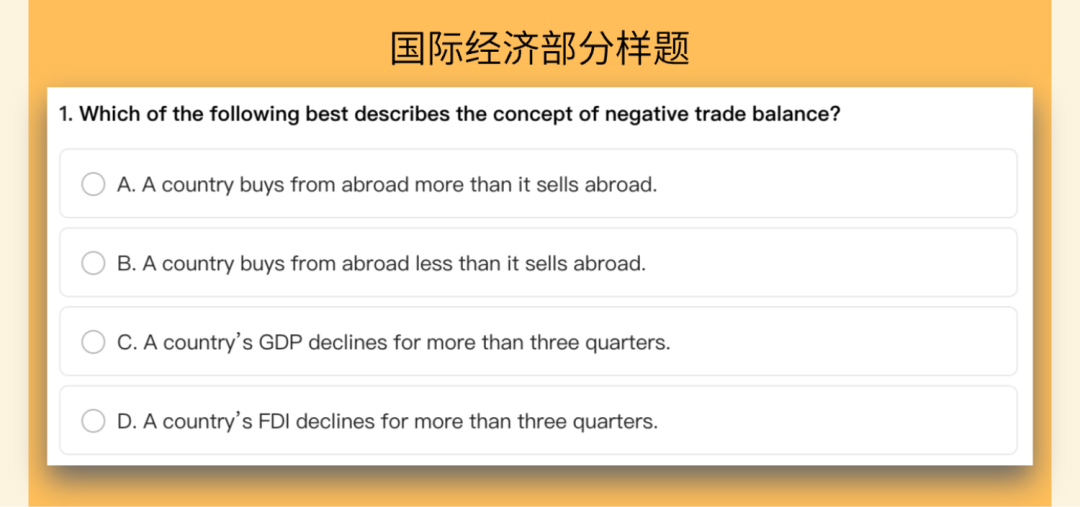 国际经济部分样题

1. Which of the following best describes the concept of negative trade balance?

A. A country buys from abroad more than it sells abroad.

B. A country buys from abroad less than it sells abroad.

C. A country’s GDP declines for more than three quarters.

D. A country’s FDI declines for more than three quarters.